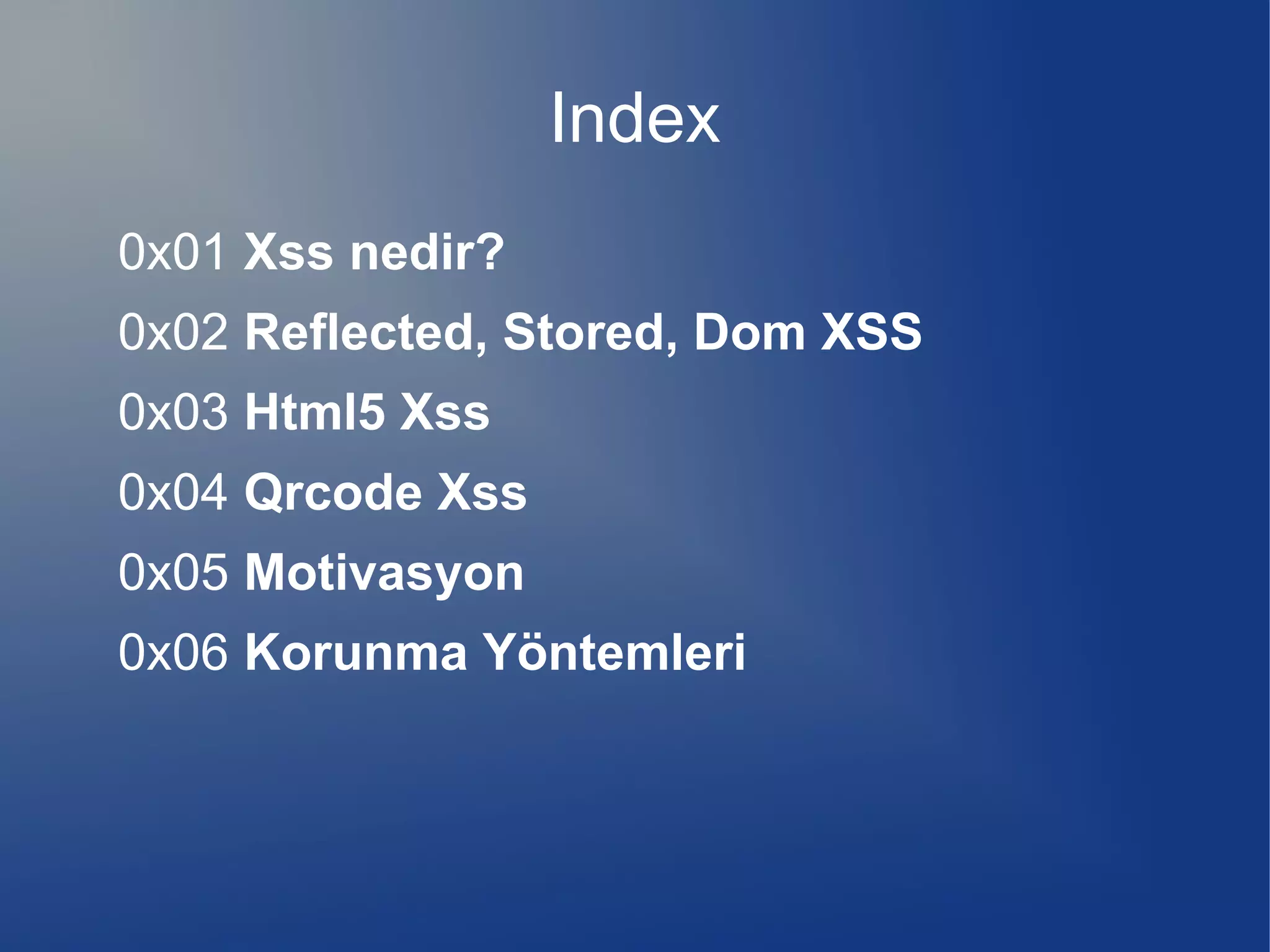 Index

0x01 Xss nedir?

0x02 Reflected, Stored, Dom XSS

0x03 Html5 Xss

0x04 Qrcode Xss

0x05 Motivasyon

0x06 Korunma Yöntemleri